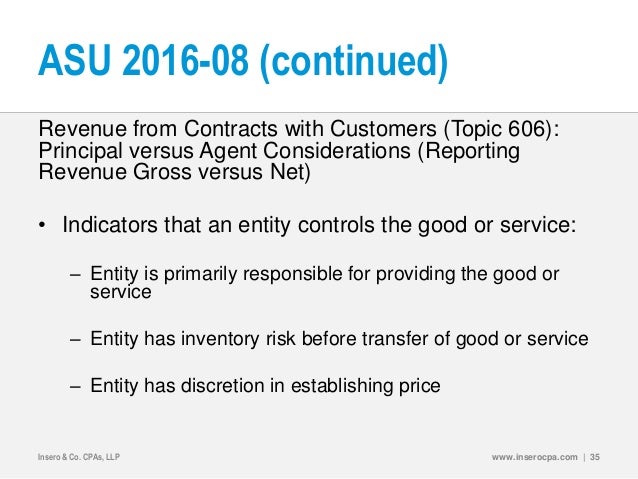 ASU 2016-08 (continued)

Revenue from Contracts with Customers (Topic 606): Principal versus Agent Considerations (Reporting Revenue Gross versus Net)

• Indicators that an entity controls the good or service:

– Entity is primarily responsible for providing the good or service

– Entity has inventory risk before transfer of good or service

– Entity has discretion in establishing price

Insero & Co. CPAs, LLP

www.inserocpa.com | 35